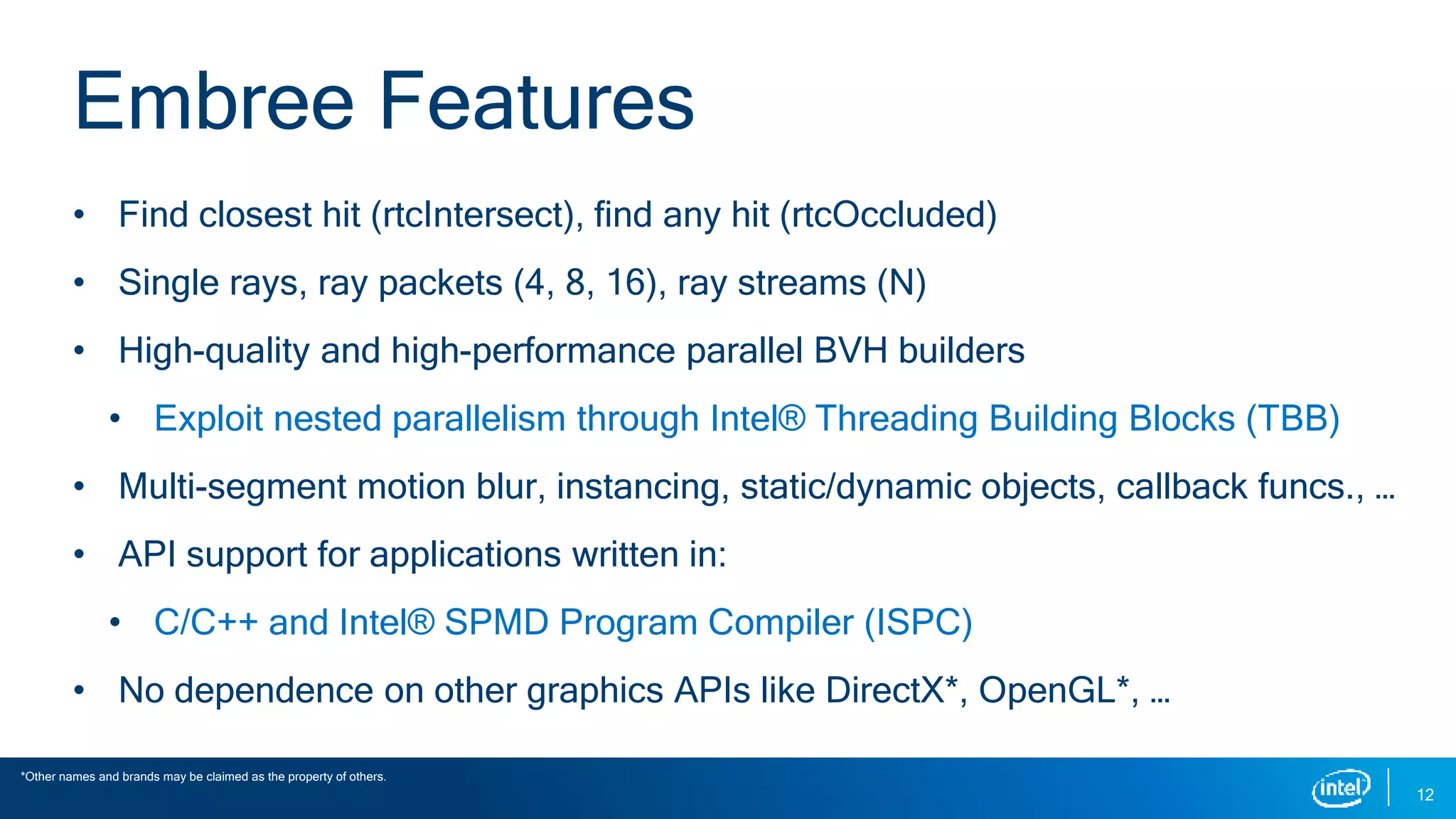 Embree Features

• Find closest hit (rtcIntersect), find any hit (rtcOccluded)
• Single rays, ray packets (4, 8, 16), ray streams (N)
• High-quality and high-performance parallel BVH builders
  • Exploit nested parallelism through Intel® Threading Building Blocks (TBB)
• Multi-segment motion blur, instancing, static/dynamic objects, callback funcs., …
• API support for applications written in:
  • C/C++ and Intel® SPMD Program Compiler (ISPC)
• No dependence on other graphics APIs like DirectX*, OpenGL*, …

*Other names and brands may be claimed as the property of others.

intel

12